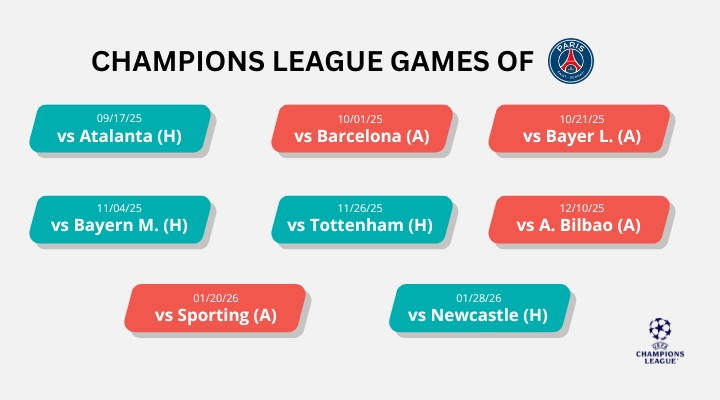 CHAMPIONS LEAGUE GAMES OF

PARIS

09/17/25
vs Atalanta (H)

10/01/25
vs Barcelona (A)

10/21/25
vs Bayer L. (A)

11/04/25
vs Bayern M. (H)

11/26/25
vs Tottenham (H)

12/10/25
vs A. Bilbao (A)

01/20/26
vs Sporting (A)

01/28/26
vs Newcastle (H)

UEFA
CHAMPIONS LEAGUE